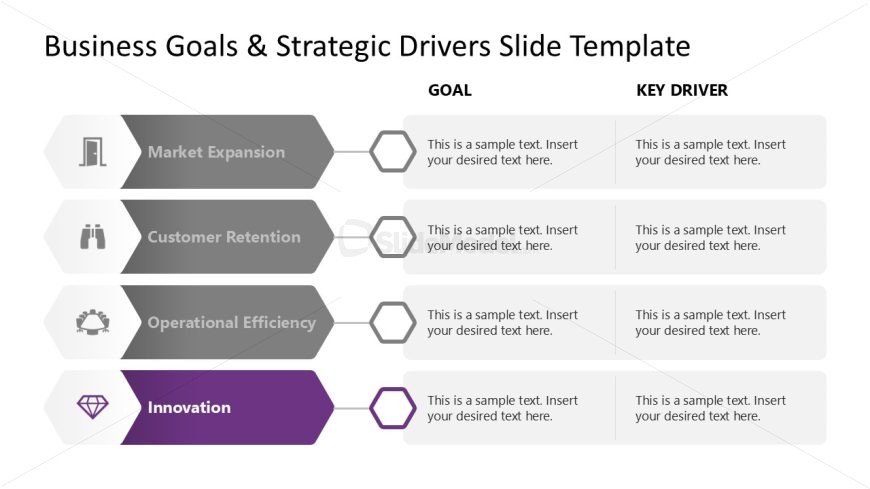 Business Goals & Strategic Drivers Slide Template

| | GOAL | KEY DRIVER |
|---|---|---|
| Market Expansion | This is a sample text. Insert your desired text here. | This is a sample text. Insert your desired text here. |
| Customer Retention | This is a sample text. Insert your desired text here. | This is a sample text. Insert your desired text here. |
| Operational Efficiency | This is a sample text. Insert your desired text here. | This is a sample text. Insert your desired text here. |
| Innovation | This is a sample text. Insert your desired text here. | This is a sample text. Insert your desired text here. |